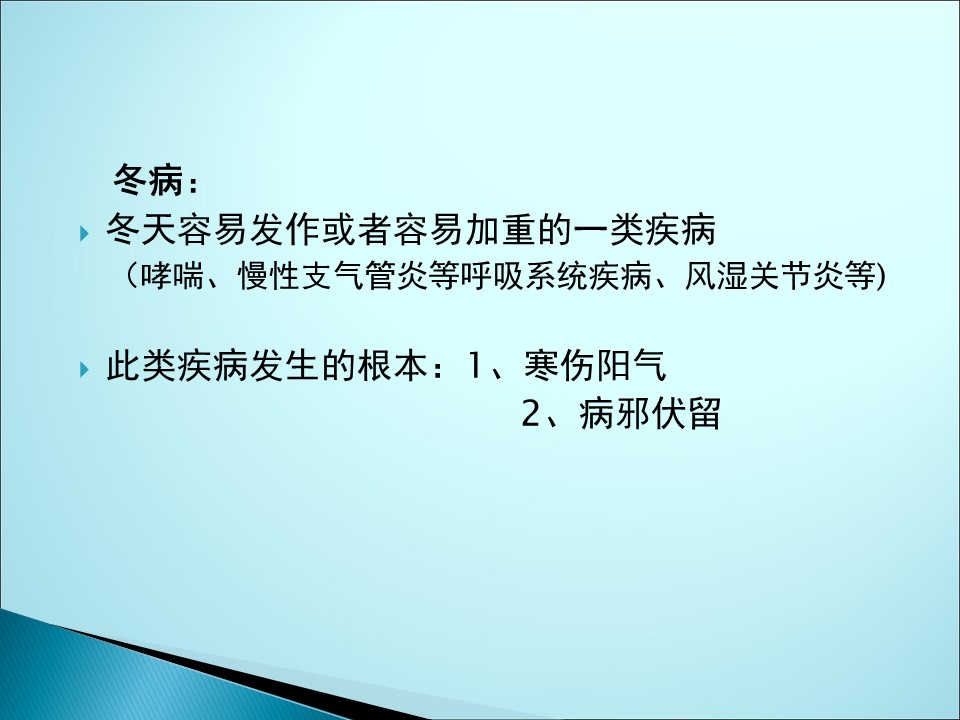 冬病：

冬天容易发作或者容易加重的一类疾病
（哮喘、慢性支气管炎等呼吸系统疾病、风湿关节炎等)

此类疾病发生的根本：1、寒伤阳气
2、病邪伏留